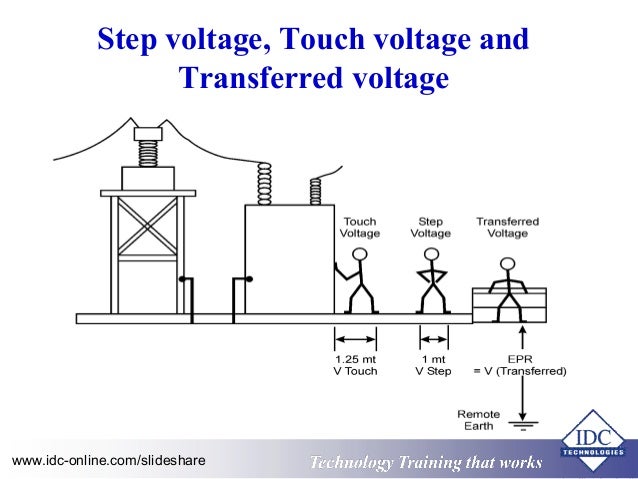 Step voltage, Touch voltage and Transferred voltage

Touch Voltage

Step Voltage

Transferred Voltage

1.25 mt
V Touch

1 mt
V Step

EPR
= V (Transferred)

Remote Earth

IDC TECHNOLOGIES

www.idc-online.com/slideshare

Technology Training that works